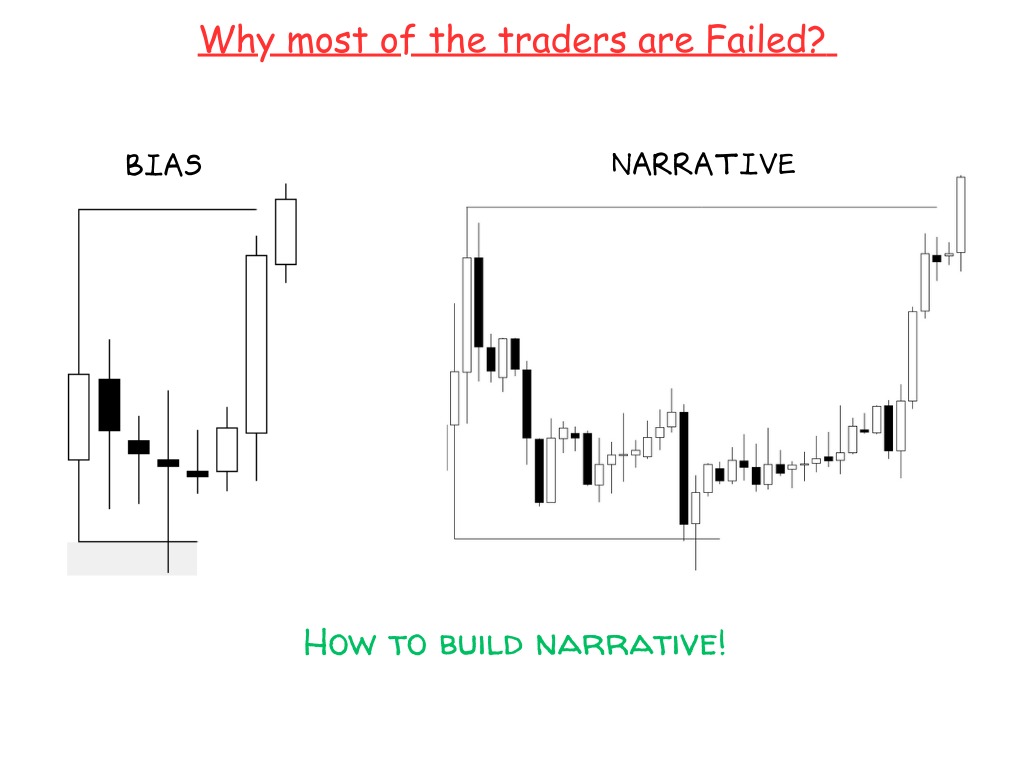 Why most of the traders are Failed?

BIAS

NARRATIVE

How to build narrative!